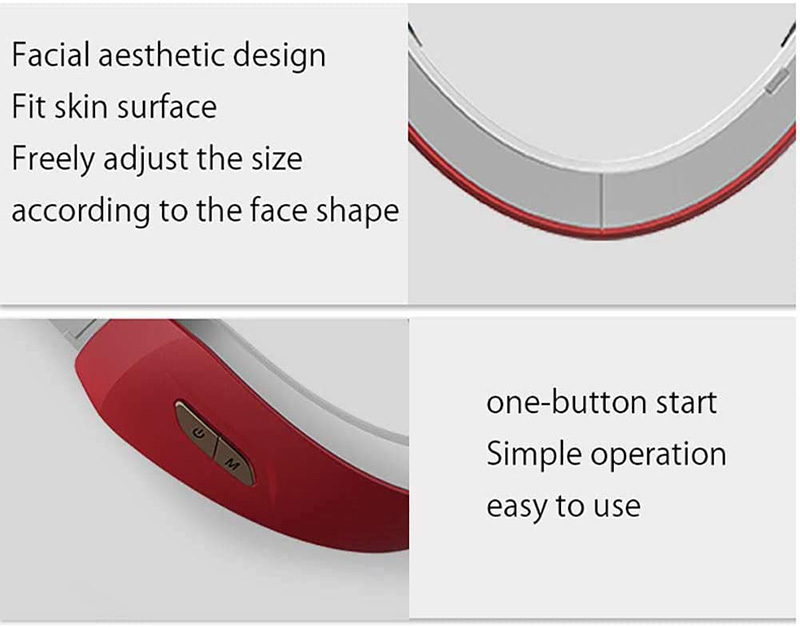 Facial aesthetic design
Fit skin surface
Freely adjust the size according to the face shape

M

one-button start
Simple operation
easy to use